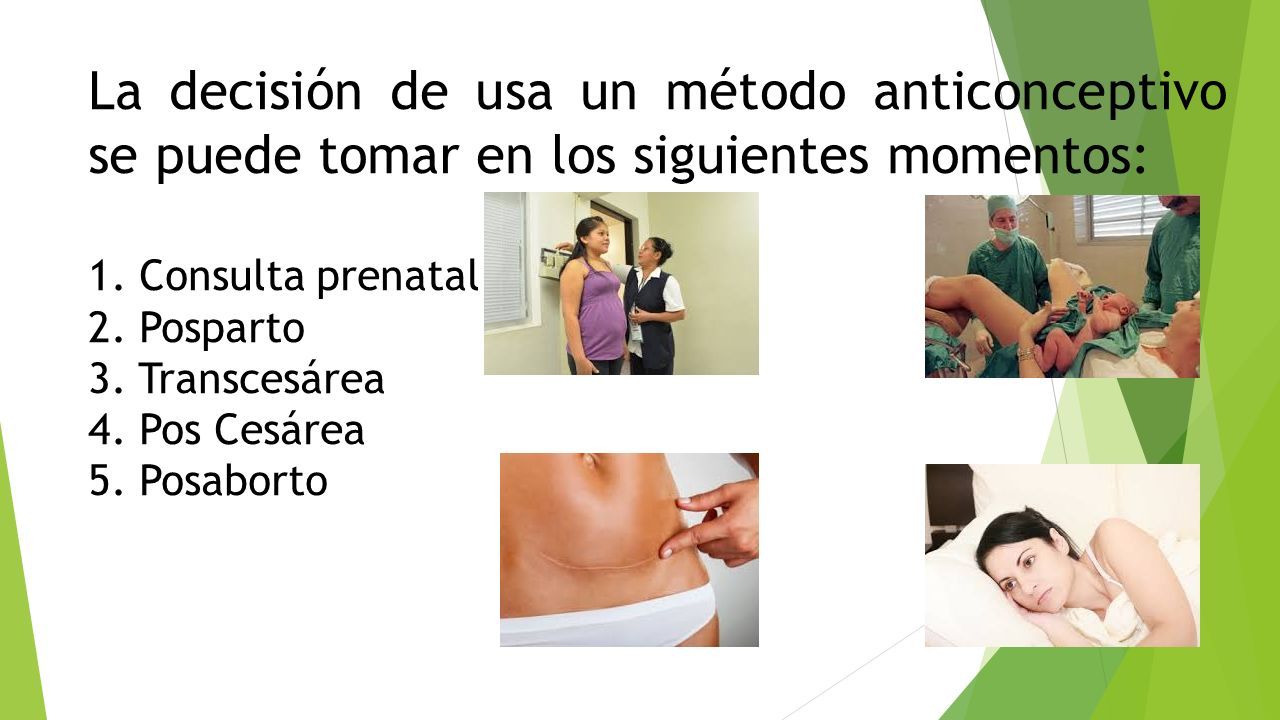 La decisión de usa un método anticonceptivo se puede tomar en los siguientes momentos:

1. Consulta prenatal
2. Posparto
3. Transcesárea
4. Pos Cesárea
5. Posaborto